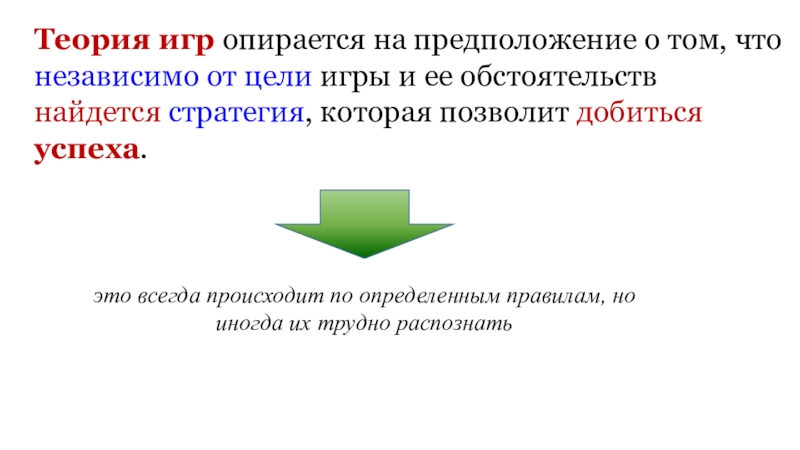 Теория игр опирается на предположение о том, что независимо от цели игры и ее обстоятельств найдется стратегия, которая позволит добиться успеха.

это всегда происходит по определенным правилам, но иногда их трудно распознать